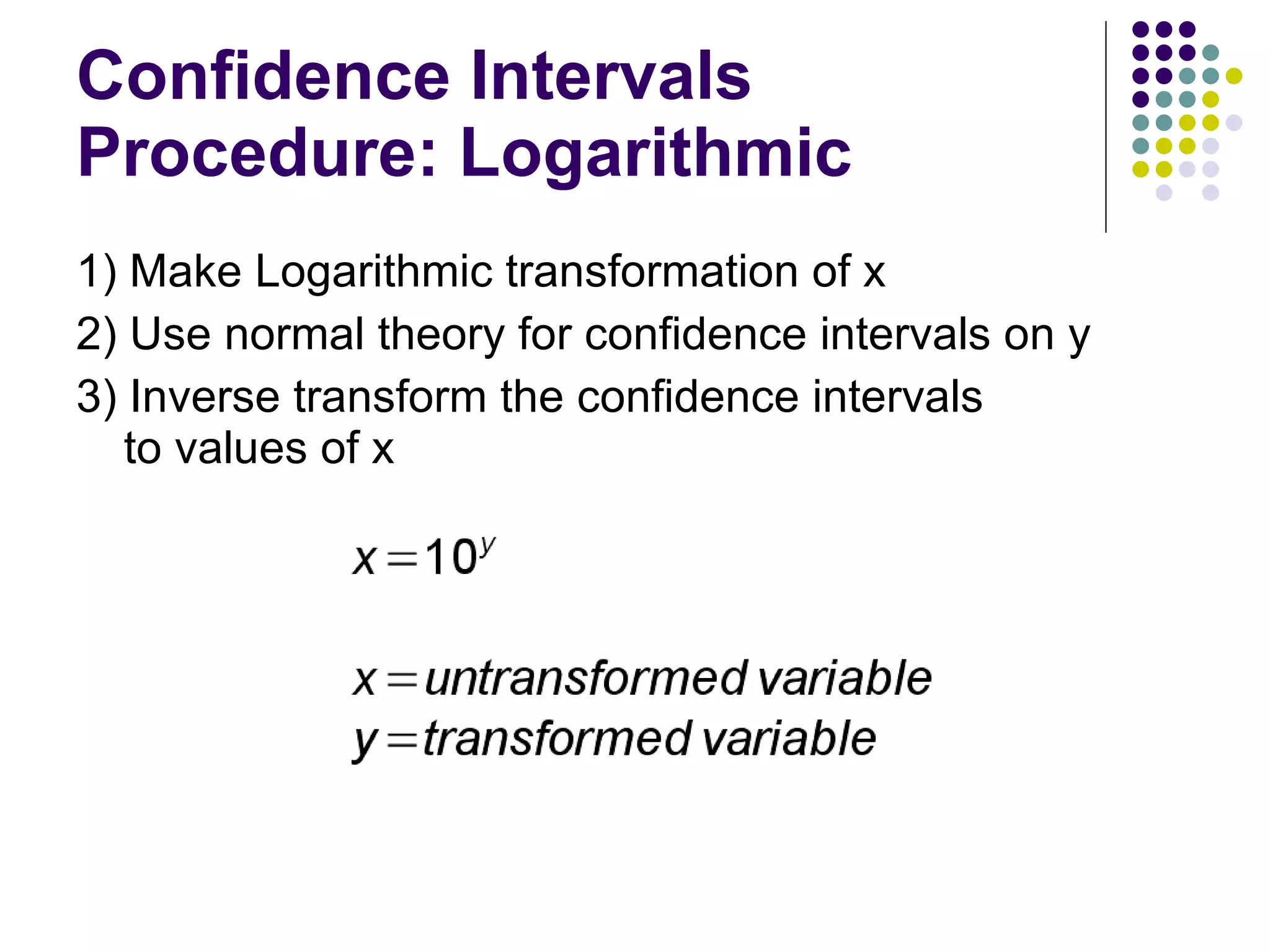 Confidence Intervals Procedure: Logarithmic

1) Make Logarithmic transformation of x

2) Use normal theory for confidence intervals on y

3) Inverse transform the confidence intervals to values of x

$x = 10^y$

$x = untransformed\ variable$
$y = transformed\ variable$